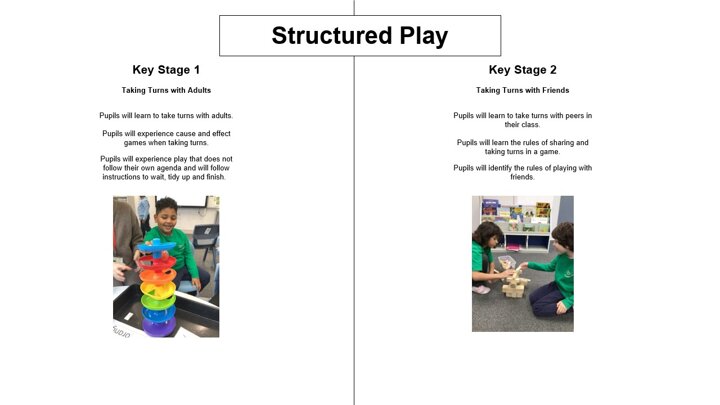 Structured Play

Key Stage 1

Taking Turns with Adults

Pupils will learn to take turns with adults.

Pupils will experience cause and effect games when taking turns.

Pupils will experience play that does not follow their own agenda and will follow instructions to wait, tidy up and finish.

Key Stage 2

Taking Turns with Friends

Pupils will learn to take turns with peers in their class.

Pupils will learn the rules of sharing and taking turns in a game.

Pupils will identify the rules of playing with friends.